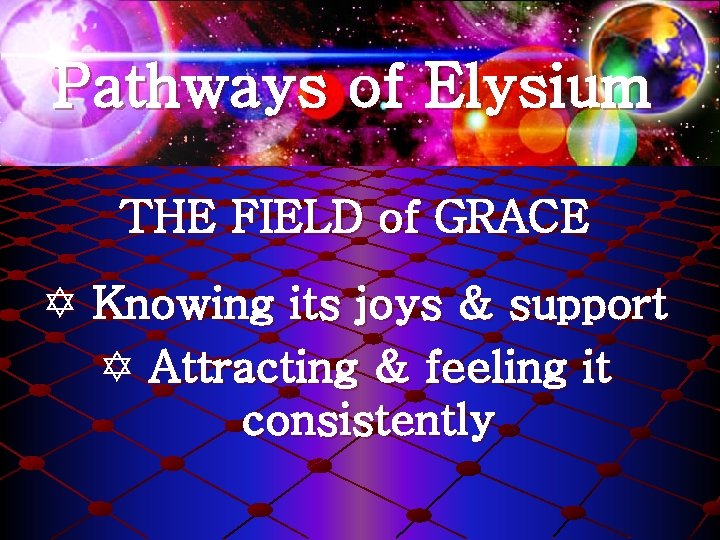 Pathways of Elysium

THE FIELD of GRACE

✡ Knowing its joys & support

✡ Attracting & feeling it consistently